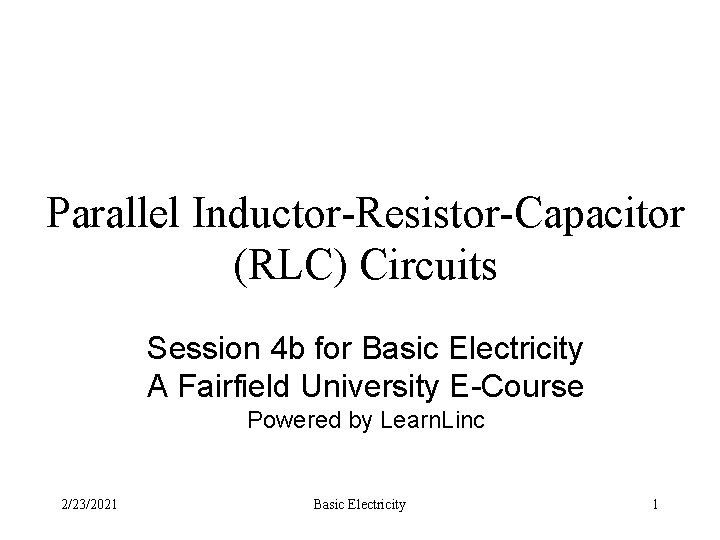 Parallel Inductor-Resistor-Capacitor (RLC) Circuits

Session 4b for Basic Electricity
A Fairfield University E-Course
Powered by LearnLinc

2/23/2021 Basic Electricity 1